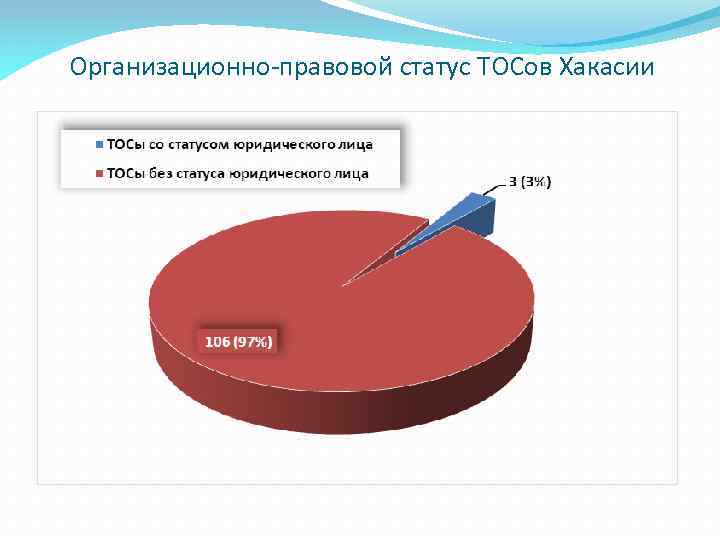 Организационно-правовой статус ТОСов Хакасии

ТОСы со статусом юридического лица
ТОСы без статуса юридического лица

3 (3%)

106 (97%)